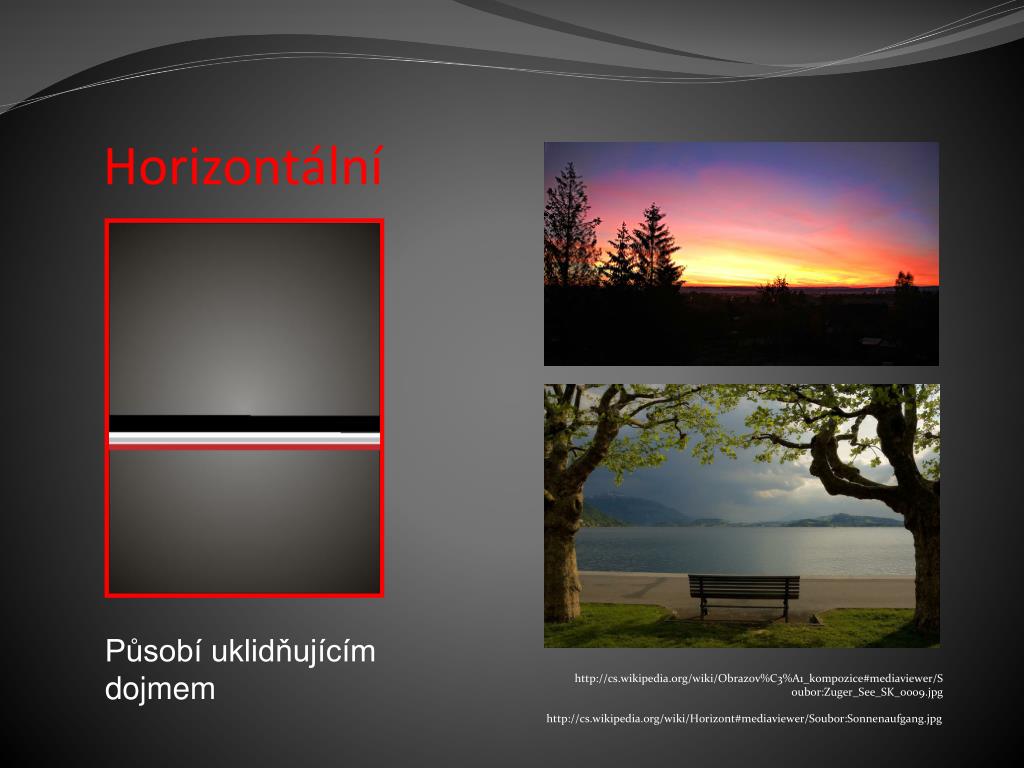 Horizontální

Působí uklidňujícím dojmem

http://cs.wikipedia.org/wiki/Obrazov%C3%A1_kompozice#mediaviewer/Soubor:Zuger_See_SK_0009.jpg

http://cs.wikipedia.org/wiki/Horizont#mediaviewer/Soubor:Sonnenaufgang.jpg